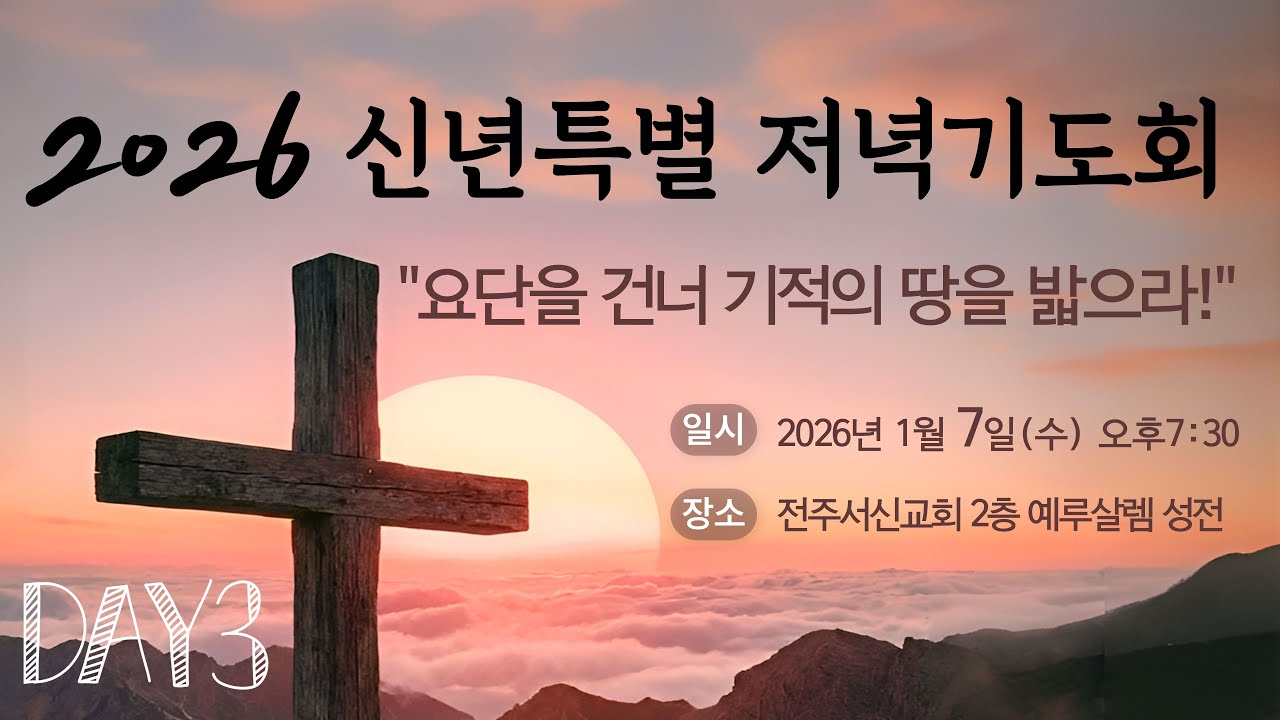 2026 신년특별 저녁기도회

"요단을 건너 기적의 땅을 밟으라!"

일시 2026년 1월 7일(수) 오후7:30

장소 전주서신교회 2층 예루살렘 성전

DAY3